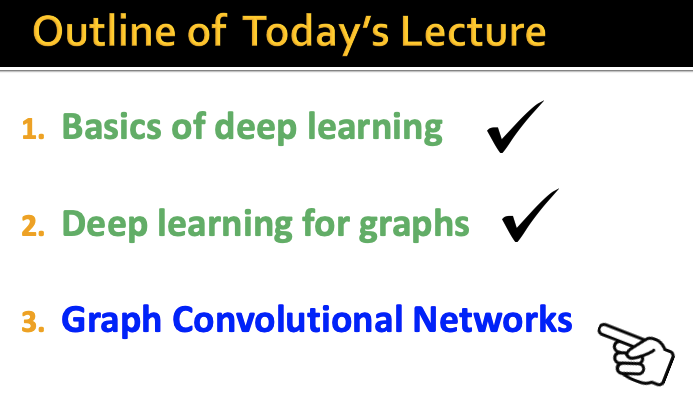 Outline of Today's Lecture

1. Basics of deep learning ✓

2. Deep learning for graphs ✓

3. Graph Convolutional Networks